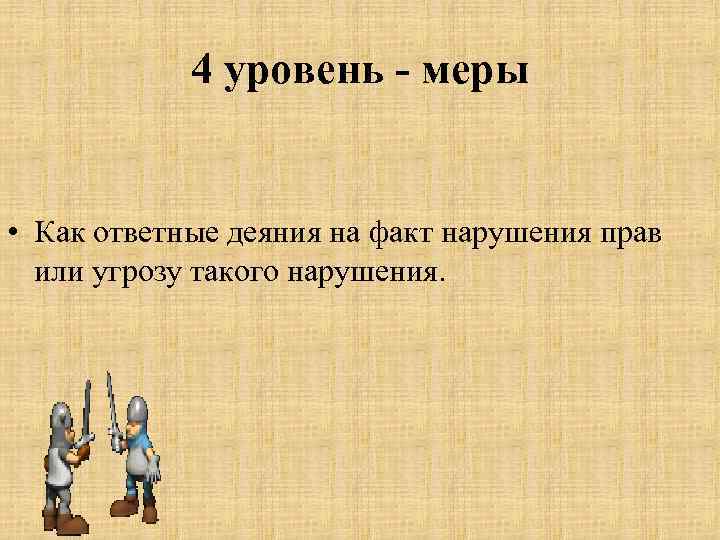 4 уровень - меры

• Как ответные деяния на факт нарушения прав или угрозу такого нарушения.